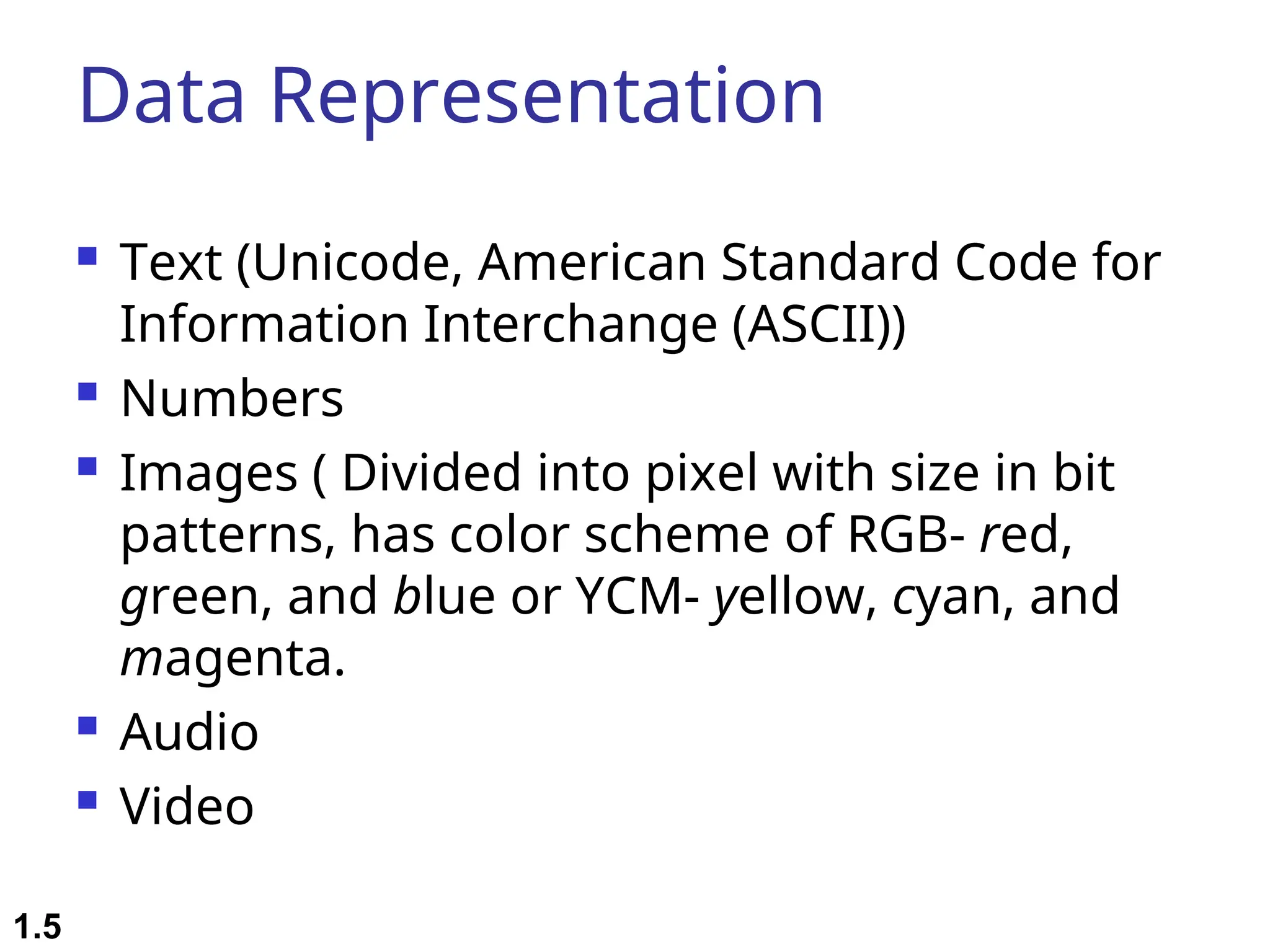 Data Representation

- Text (Unicode, American Standard Code for Information Interchange (ASCII))
- Numbers
- Images ( Divided into pixel with size in bit patterns, has color scheme of RGB- red, green, and blue or YCM- yellow, cyan, and magenta.
- Audio
- Video

1.5